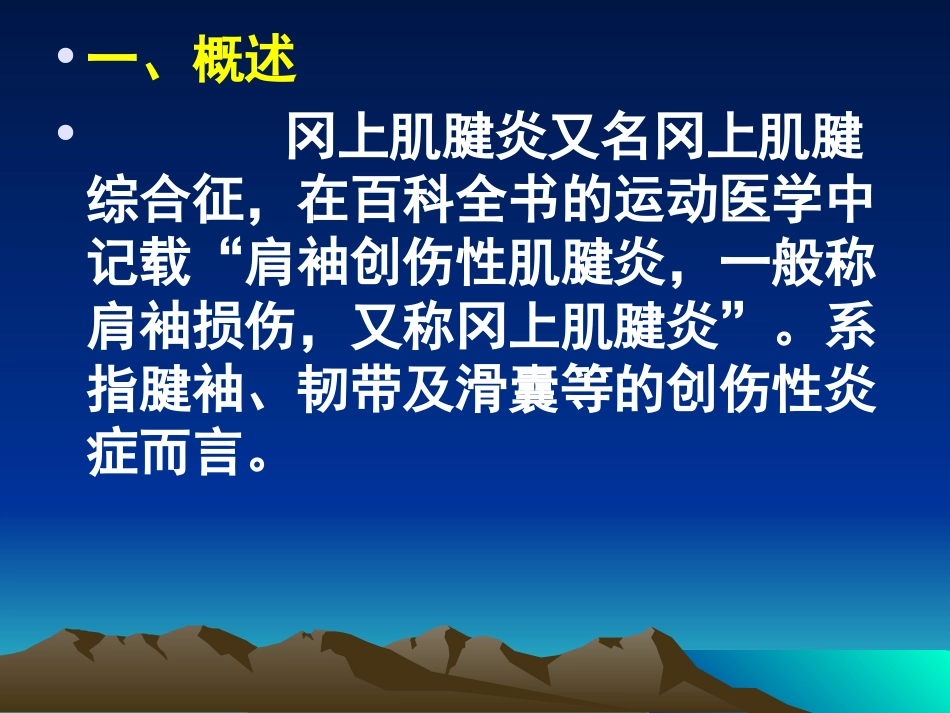 • 一、概述

• 冈上肌腱炎又名冈上肌腱综合征，在百科全书的运动医学中记载“肩袖创伤性肌腱炎，一般称肩袖损伤，又称冈上肌腱炎”。系指腱袖、韧带及滑囊等的创伤性炎症而言。